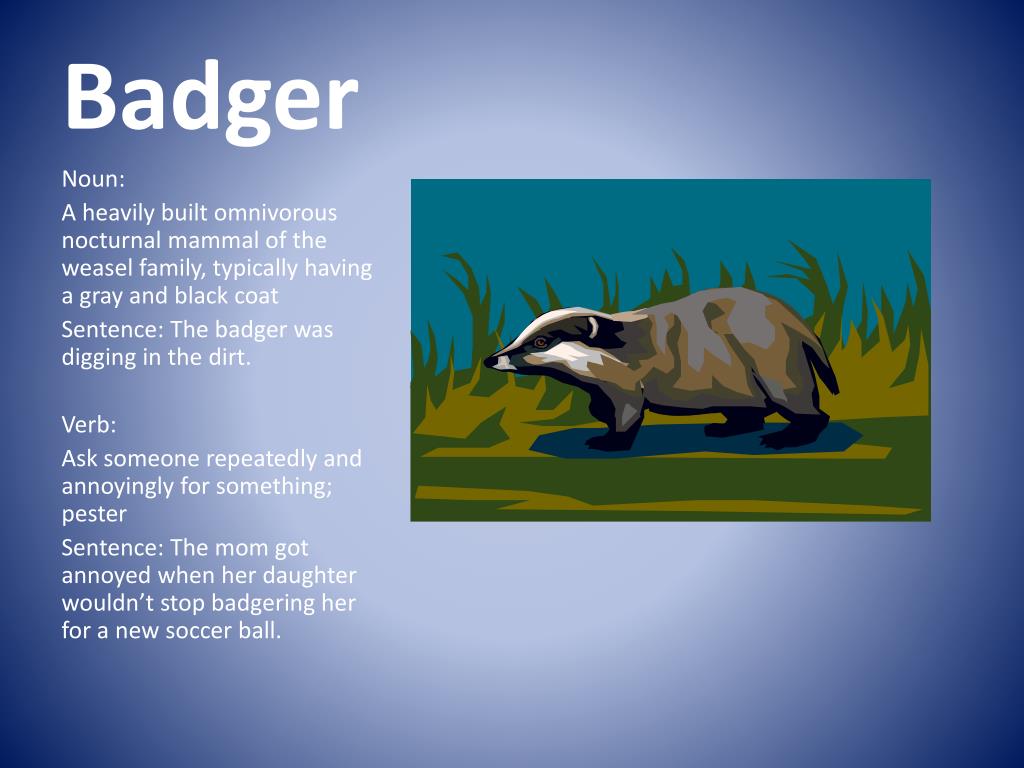 Badger

Noun:

A heavily built omnivorous nocturnal mammal of the weasel family, typically having a gray and black coat

Sentence: The badger was digging in the dirt.

Verb:

Ask someone repeatedly and annoyingly for something; pester

Sentence: The mom got annoyed when her daughter wouldn’t stop badgering her for a new soccer ball.